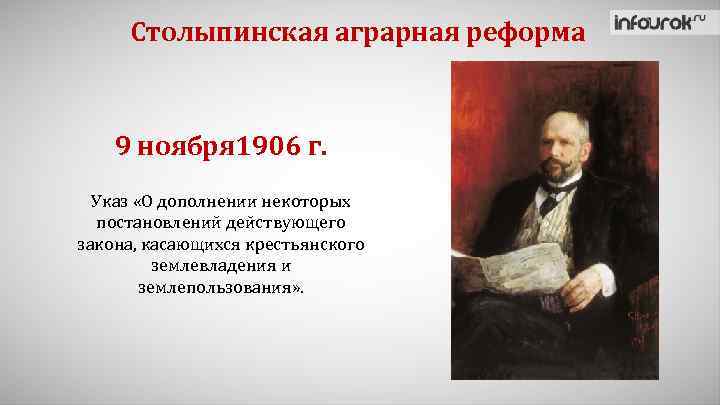 Столыпинская аграрная реформа

infourok.ru

9 ноября1906 г.

Указ «О дополнении некоторых постановлений действующего закона, касающихся крестьянского землевладения и землепользования».